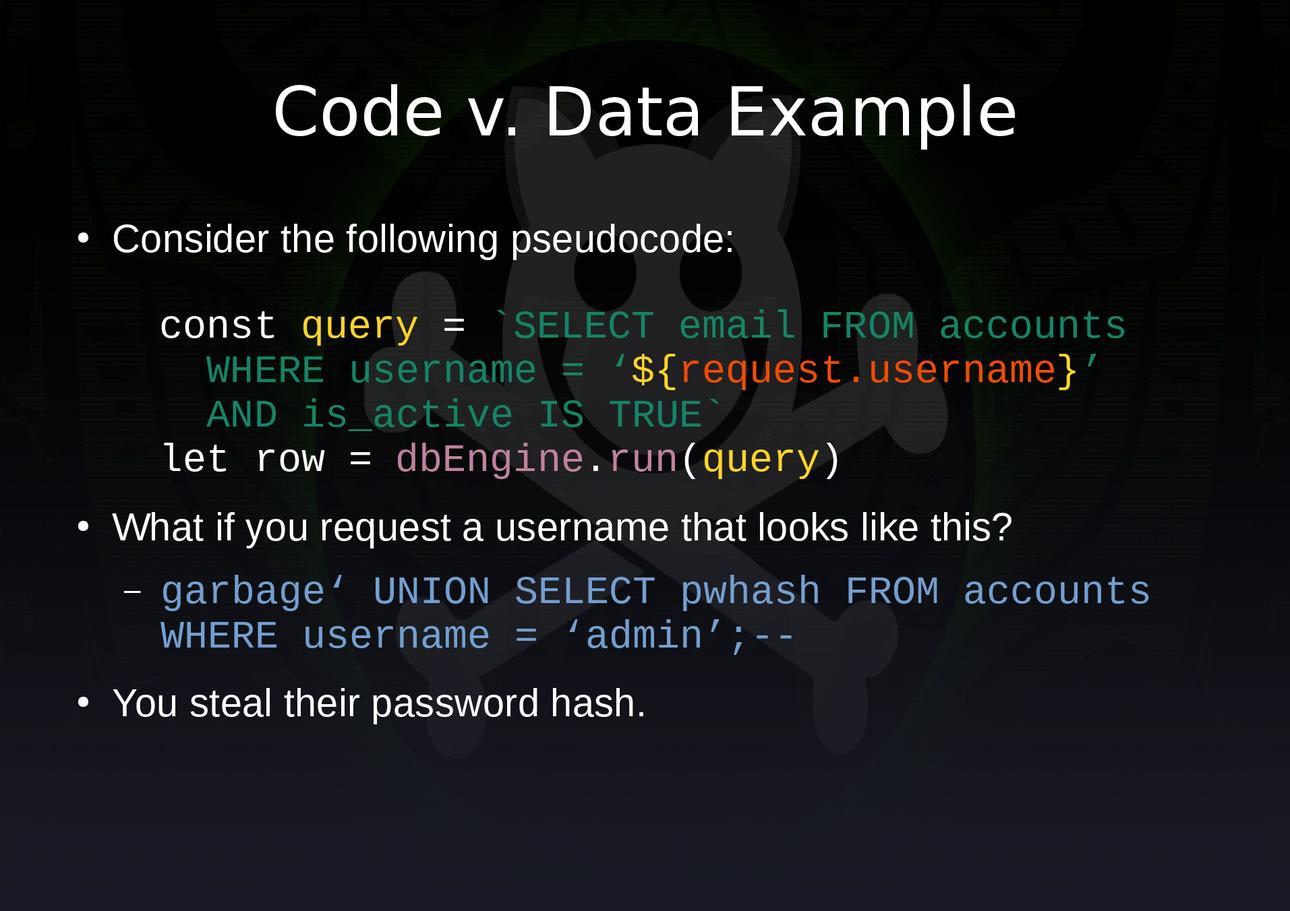 Code v. Data Example

• Consider the following pseudocode:

const query = `SELECT email FROM accounts
  WHERE username = ‘${request.username}’
  AND is_active IS TRUE`
let row = dbEngine.run(query)

• What if you request a username that looks like this?

– garbage‘ UNION SELECT pwhash FROM accounts WHERE username = ‘admin’;--

• You steal their password hash.